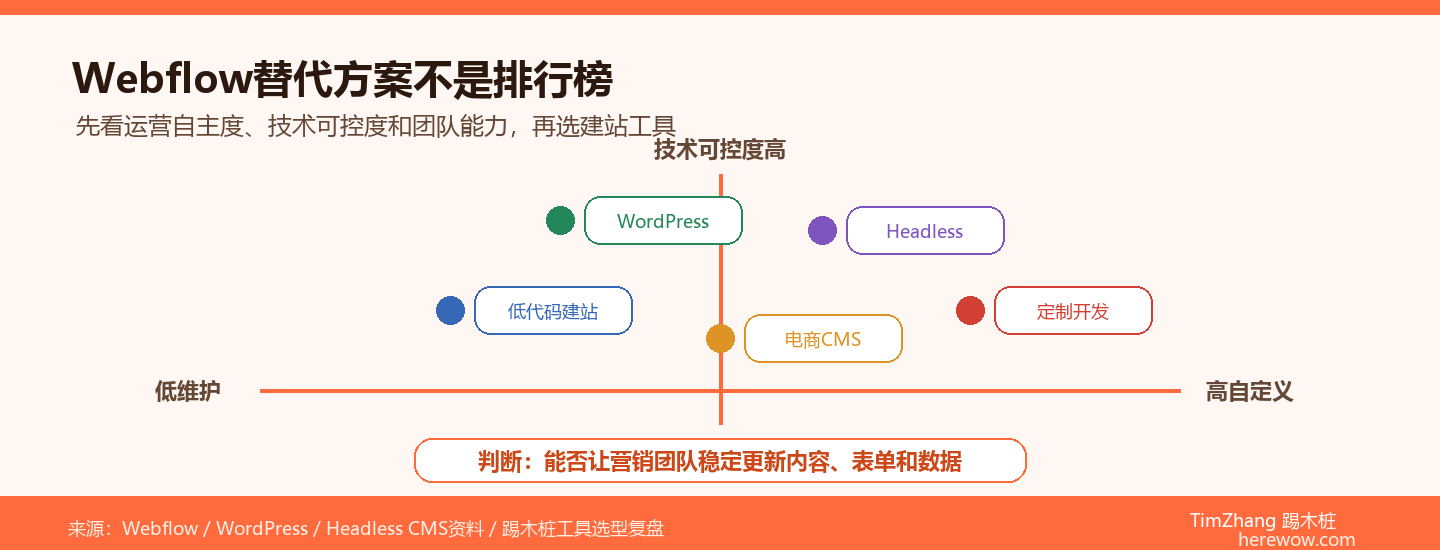 Webflow替代方案不是排行榜

先看运营自主度、技术可控度和团队能力，再选建站工具

技术可控度高

WordPress

Headless

低代码建站

定制开发

电商CMS

低维护

高自定义

判断：能否让营销团队稳定更新内容、表单和数据

来源：Webflow / WordPress / Headless CMS资料 / 踢木桩工具选型复盘

TimZhang 踢木桩
herewow.com